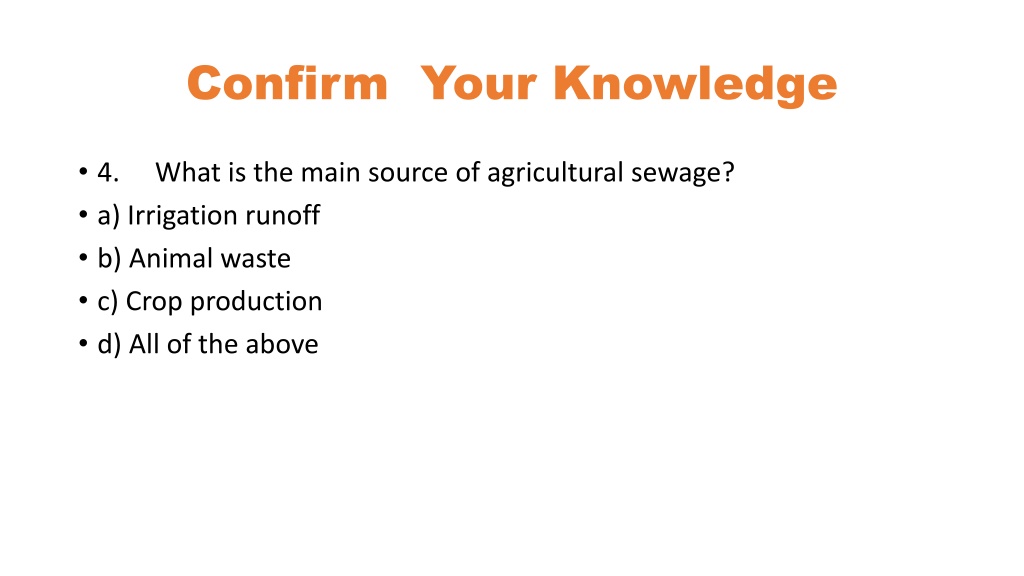 Confirm Your Knowledge

• 4. What is the main source of agricultural sewage?
• a) Irrigation runoff
• b) Animal waste
• c) Crop production
• d) All of the above